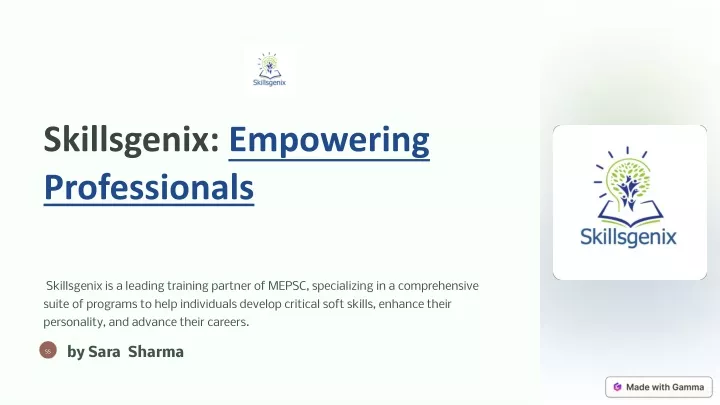 Skillsgenix

Skillsgenix: Empowering Professionals

Skillsgenix is a leading training partner of MEPSC, specializing in a comprehensive suite of programs to help individuals develop critical soft skills, enhance their personality, and advance their careers.

SS

by Sara Sharma

Skillsgenix

Made with Gamma